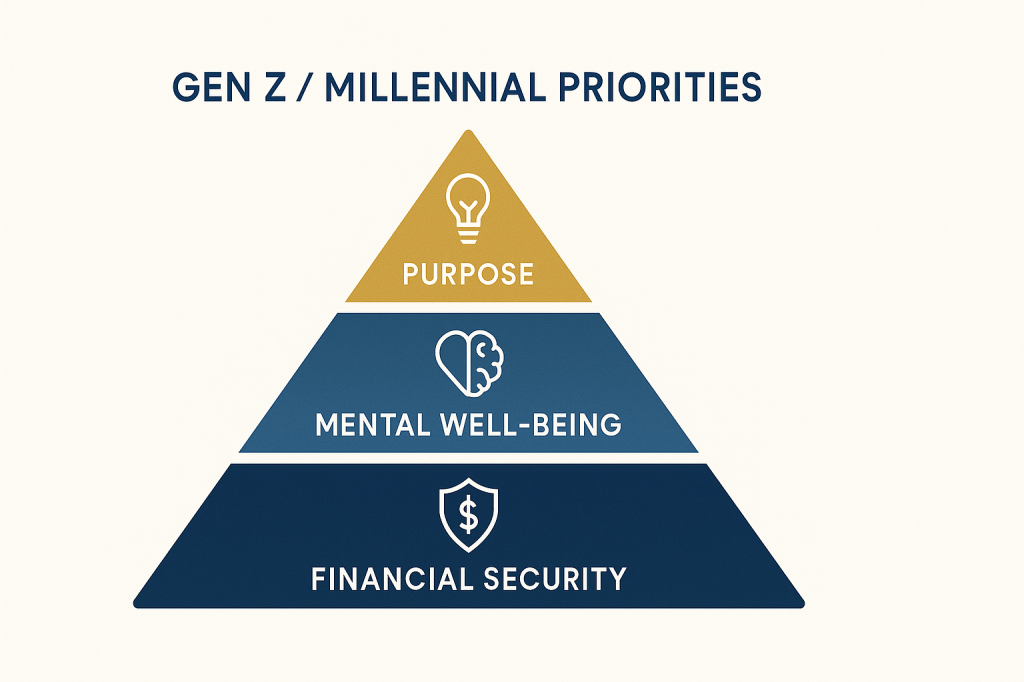 GEN Z / MILLENNIAL PRIORITIES

PURPOSE

MENTAL WELL-BEING

$

FINANCIAL SECURITY